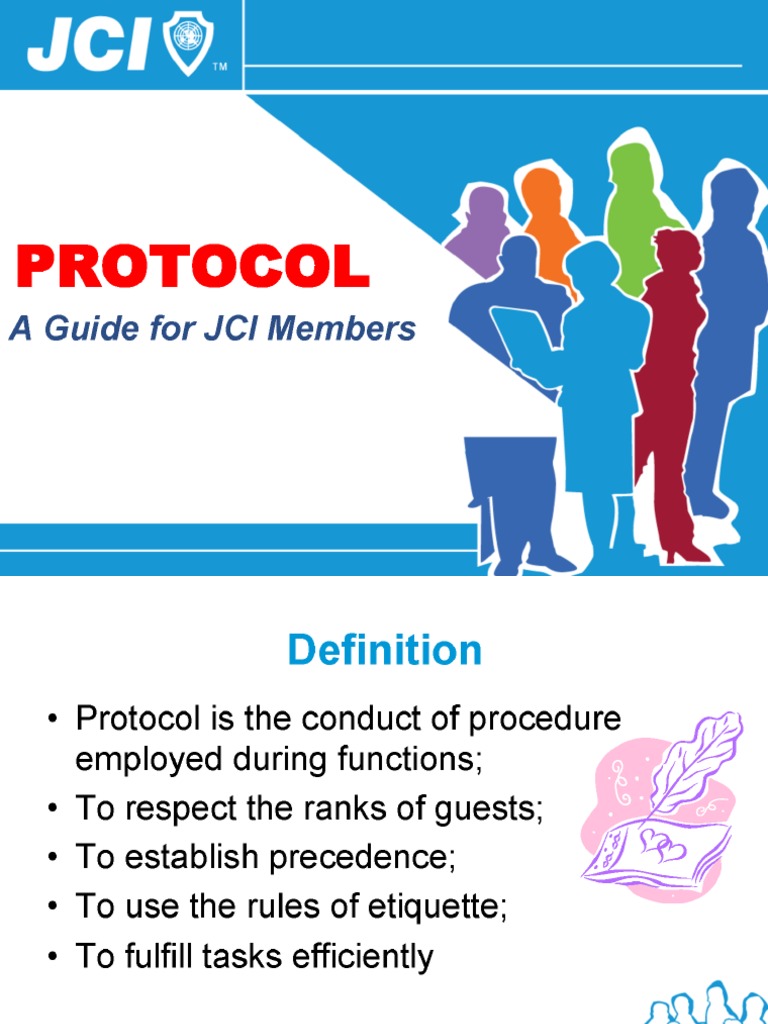 JCI™

PROTOCOL

A Guide for JCI Members

Definition

• Protocol is the conduct of procedure employed during functions;
• To respect the ranks of guests;
• To establish precedence;
• To use the rules of etiquette;
• To fulfill tasks efficiently